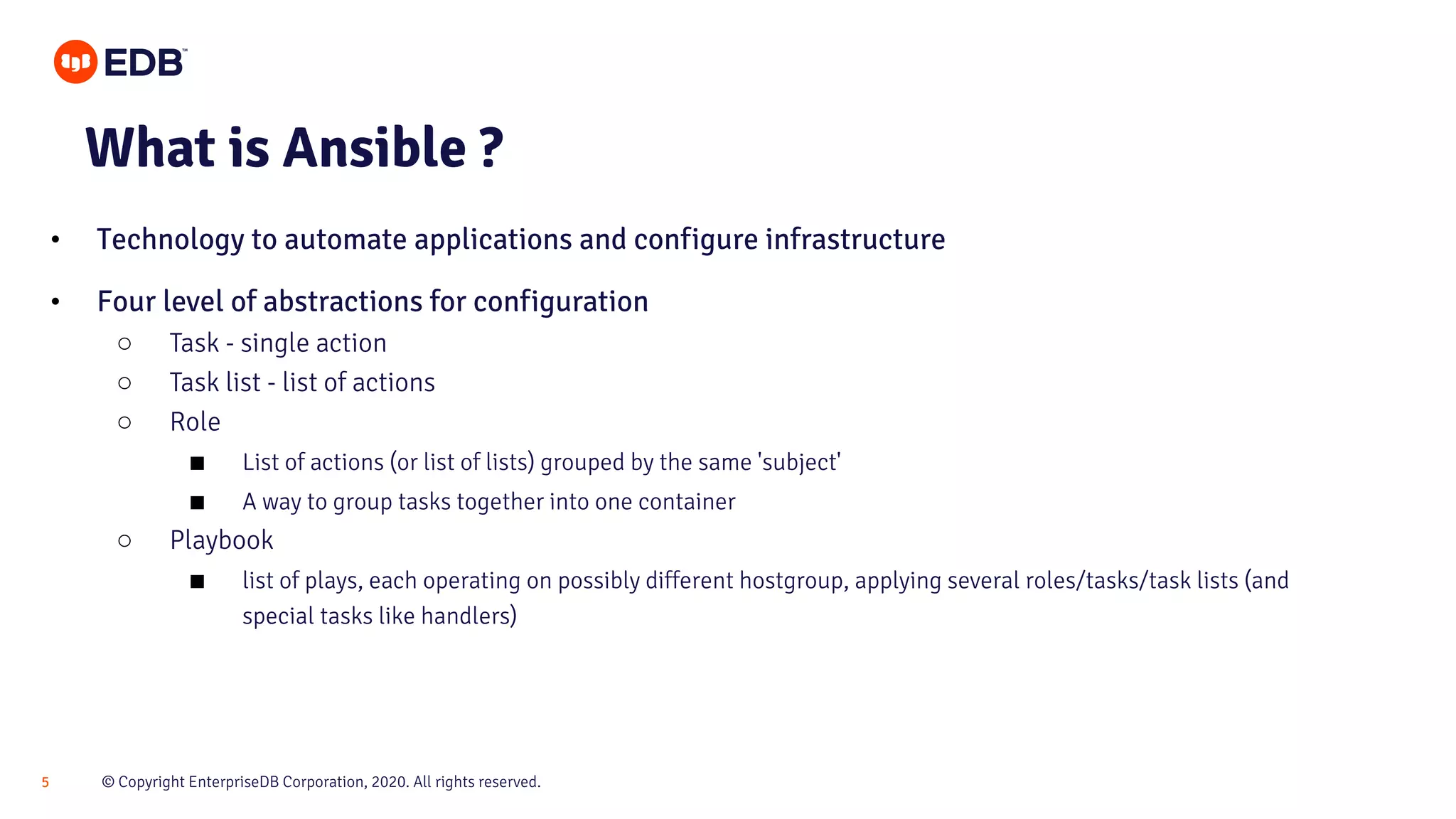 EDB™

What is Ansible ?

• Technology to automate applications and configure infrastructure

• Four level of abstractions for configuration
  ○ Task - single action
  ○ Task list - list of actions
  ○ Role
    ■ List of actions (or list of lists) grouped by the same 'subject'
    ■ A way to group tasks together into one container
  ○ Playbook
    ■ list of plays, each operating on possibly different hostgroup, applying several roles/tasks/task lists (and special tasks like handlers)

5 © Copyright EnterpriseDB Corporation, 2020. All rights reserved.